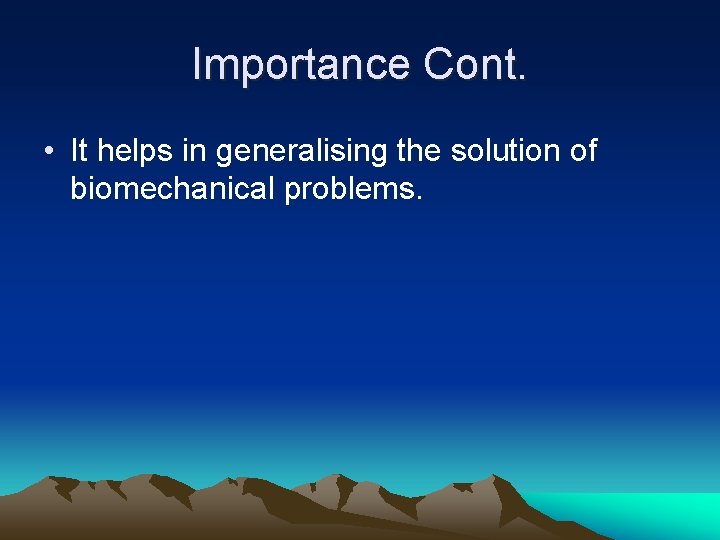 Importance Cont.

• It helps in generalising the solution of biomechanical problems.